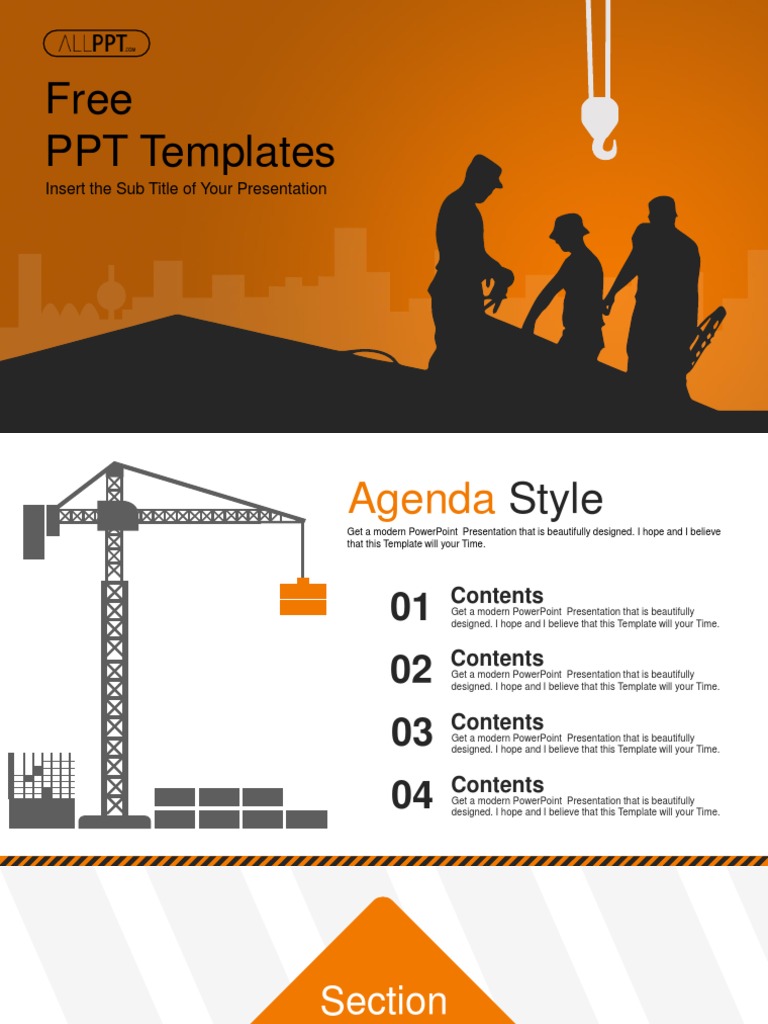 ALLPPT.com

Free
PPT Templates

Insert the Sub Title of Your Presentation

Agenda Style

Get a modern PowerPoint Presentation that is beautifully designed. I hope and I believe that this Template will your Time.

01 Contents
Get a modern PowerPoint Presentation that is beautifully designed. I hope and I believe that this Template will your Time.

02 Contents
Get a modern PowerPoint Presentation that is beautifully designed. I hope and I believe that this Template will your Time.

03 Contents
Get a modern PowerPoint Presentation that is beautifully designed. I hope and I believe that this Template will your Time.

04 Contents
Get a modern PowerPoint Presentation that is beautifully designed. I hope and I believe that this Template will your Time.

Section